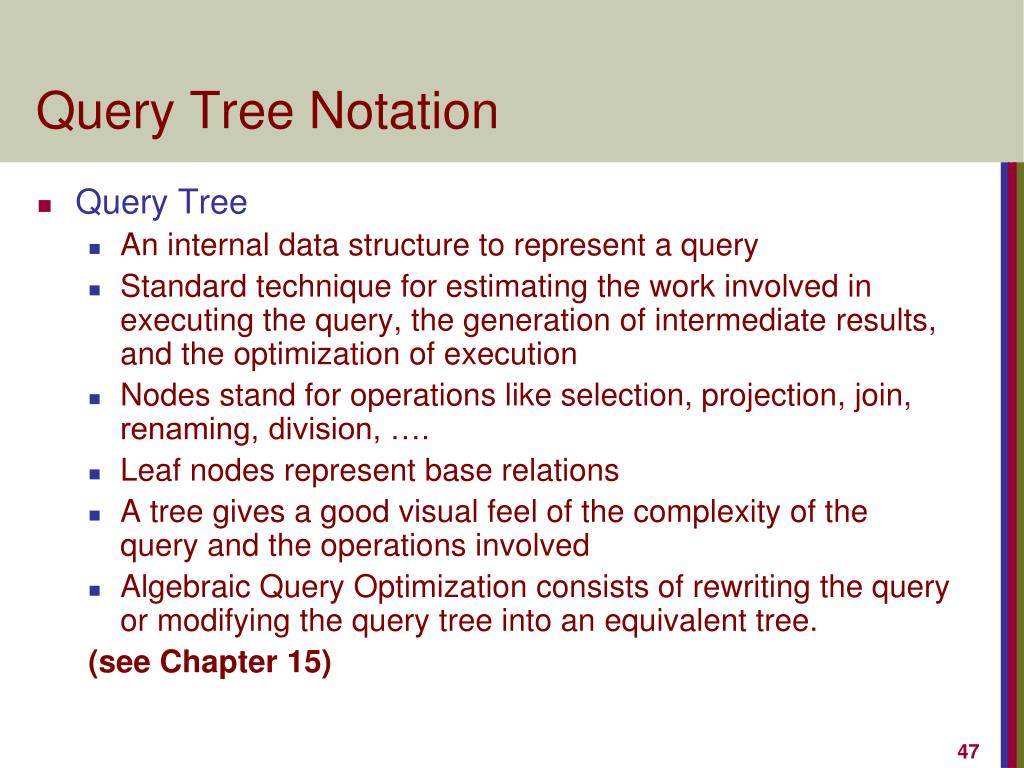 Query Tree Notation

Query Tree

An internal data structure to represent a query

Standard technique for estimating the work involved in executing the query, the generation of intermediate results, and the optimization of execution

Nodes stand for operations like selection, projection, join, renaming, division, ….

Leaf nodes represent base relations

A tree gives a good visual feel of the complexity of the query and the operations involved

Algebraic Query Optimization consists of rewriting the query or modifying the query tree into an equivalent tree.

(see Chapter 15)

47